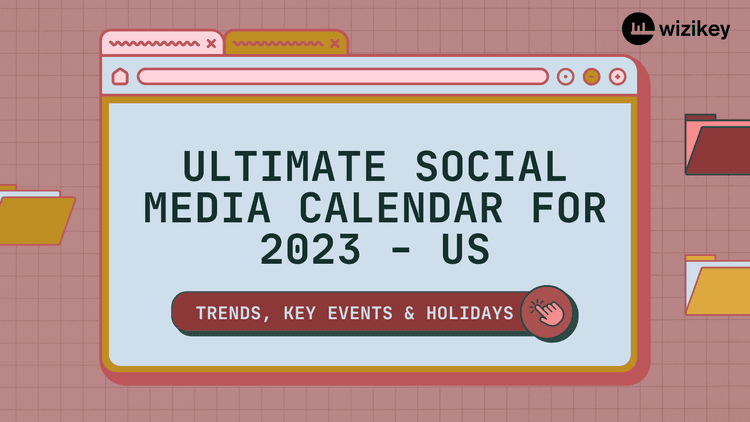 wizikey

ULTIMATE SOCIAL MEDIA CALENDAR FOR 2023 - US

TRENDS, KEY EVENTS & HOLIDAYS